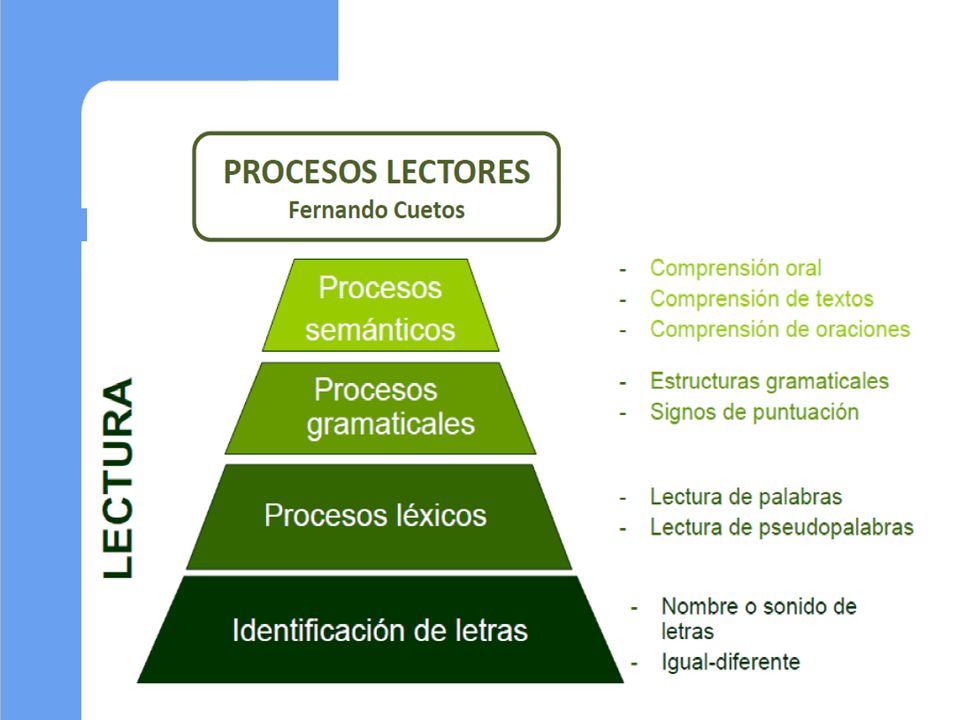 PROCESOS LECTORES
Fernando Cuetos

LECTURA

Procesos semánticos
- Comprensión oral
- Comprensión de textos
- Comprensión de oraciones

Procesos gramaticales
- Estructuras gramaticales
- Signos de puntuación

Procesos léxicos
- Lectura de palabras
- Lectura de pseudopalabras

Identificación de letras
- Nombre o sonido de letras
- Igual-diferente